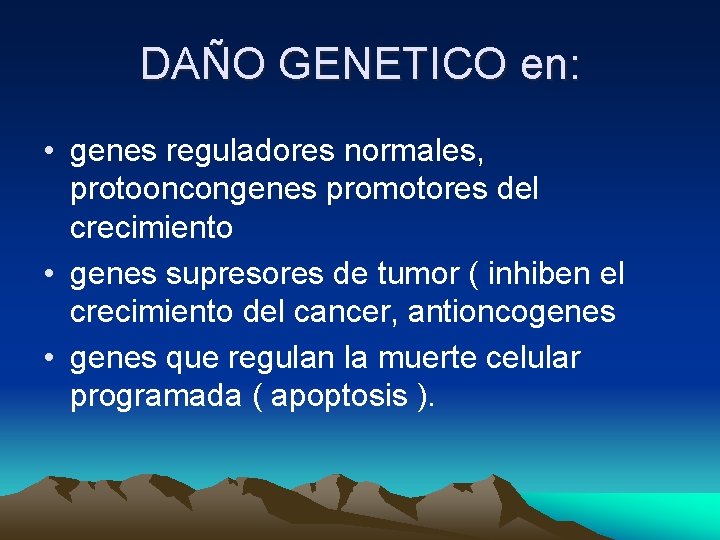 DAÑO GENETICO en:

• genes reguladores normales, protooncongenes promotores del crecimiento
• genes supresores de tumor ( inhiben el crecimiento del cancer, antioncogenes
• genes que regulan la muerte celular programada ( apoptosis ).